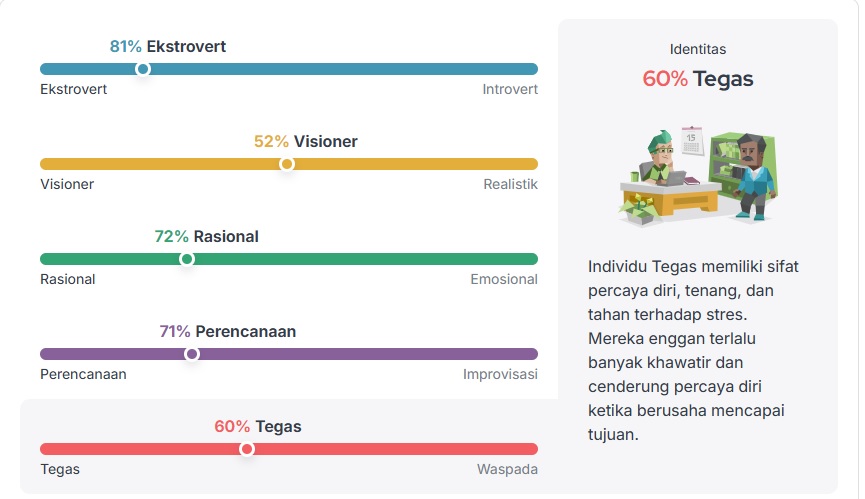 81% Ekstrovert

Ekstrovert Introvert

52% Visioner

Visioner Realistik

72% Rasional

Rasional Emosional

71% Perencanaan

Perencanaan Improvisasi

60% Tegas

Tegas Waspada

Identitas

60% Tegas

15

Individu Tegas memiliki sifat percaya diri, tenang, dan tahan terhadap stres. Mereka enggan terlalu banyak khawatir dan cenderung percaya diri ketika berusaha mencapai tujuan.